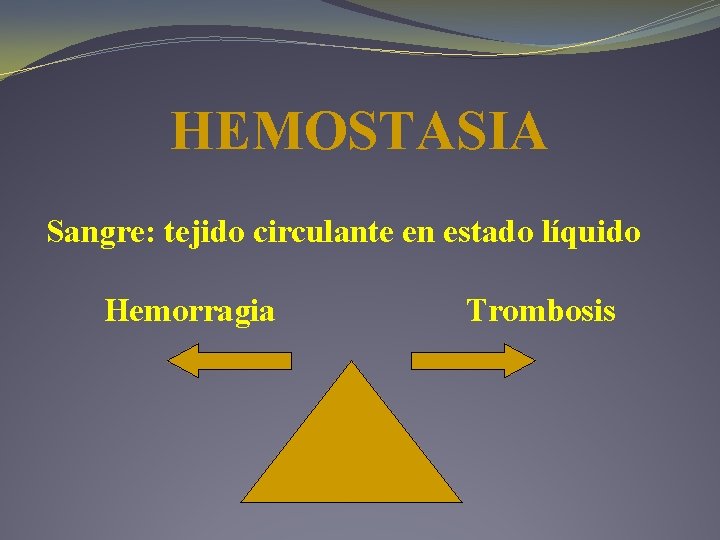 HEMOSTASIA

Sangre: tejido circulante en estado líquido

Hemorragia

Trombosis